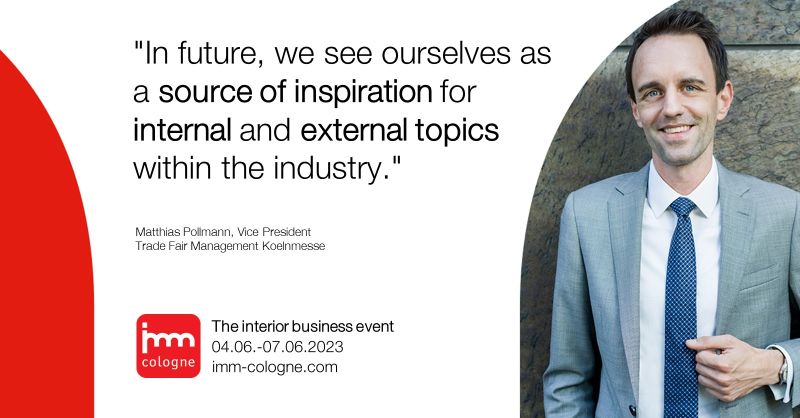 "In future, we see ourselves as a source of inspiration for internal and external topics within the industry."

Matthias Pollmann, Vice President
Trade Fair Management Koelnmesse

imm
cologne

The interior business event
04.06.-07.06.2023
imm-cologne.com